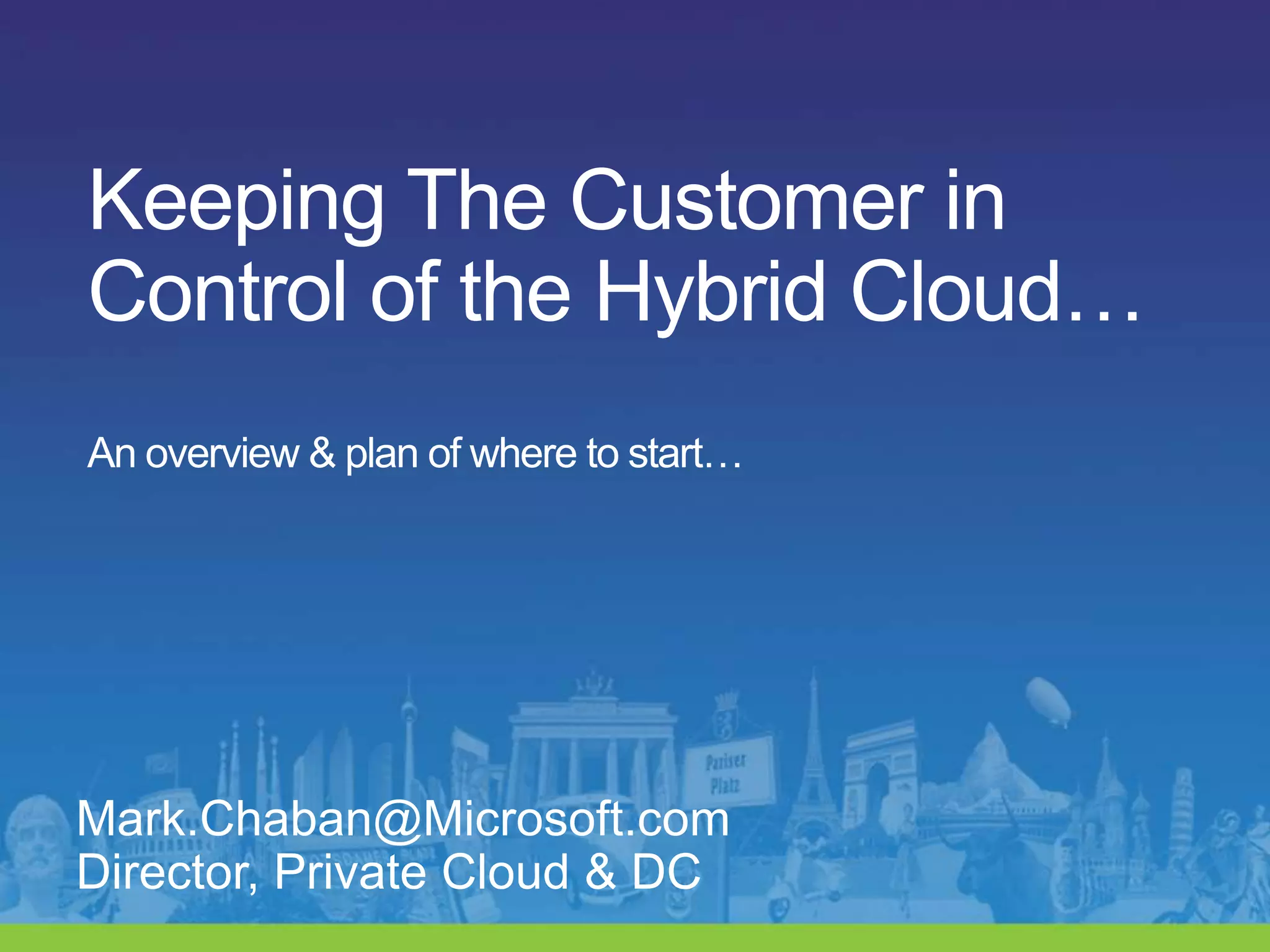 Keeping The Customer in Control of the Hybrid Cloud…

An overview & plan of where to start…

Pariser Platz

Mark.Chaban@Microsoft.com
Director, Private Cloud & DC